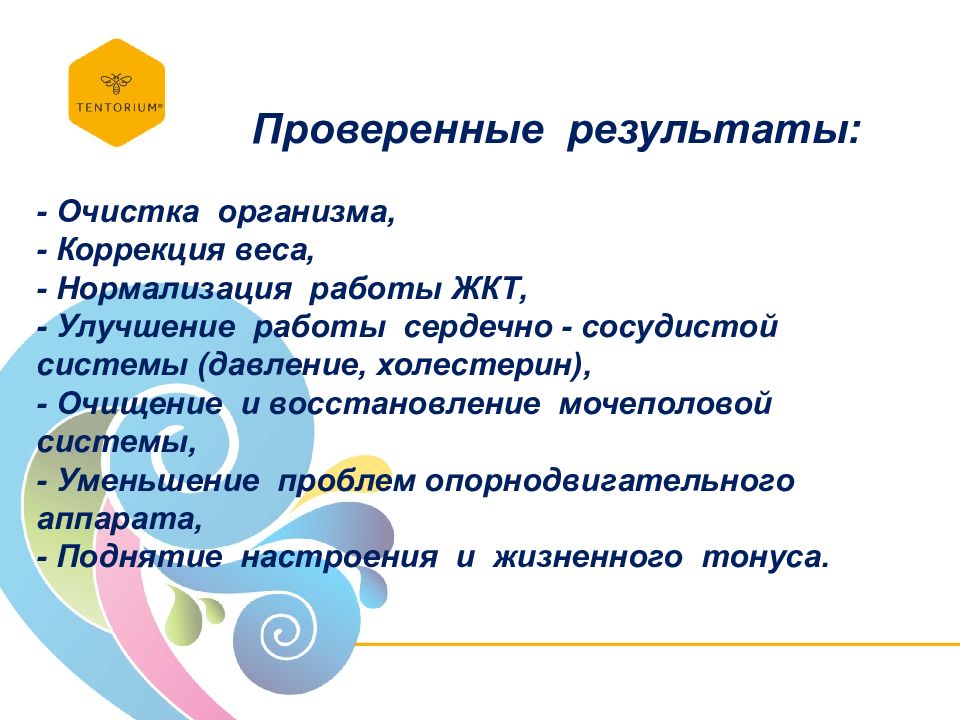 TENTORIUM®

Проверенные результаты:

- Очистка организма,
- Коррекция веса,
- Нормализация работы ЖКТ,
- Улучшение работы сердечно - сосудистой системы (давление, холестерин),
- Очищение и восстановление мочеполовой системы,
- Уменьшение проблем опорнодвигательного аппарата,
- Поднятие настроения и жизненного тонуса.